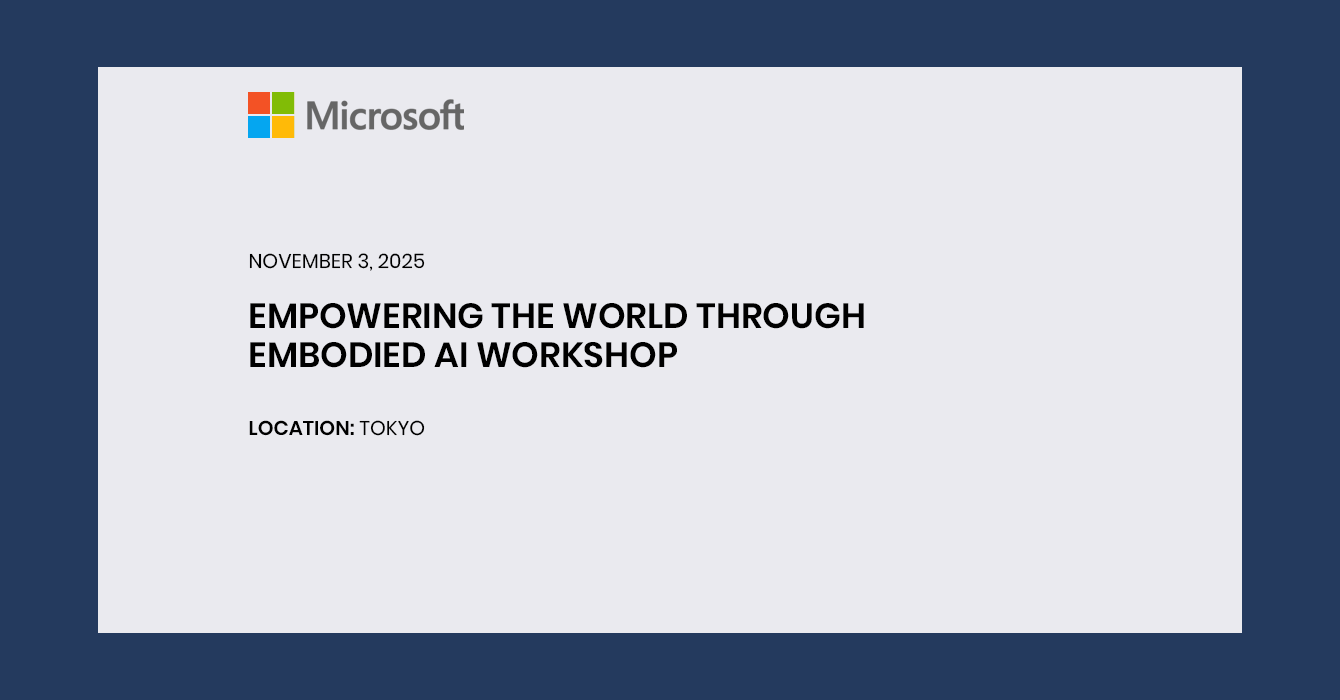 Microsoft

NOVEMBER 3, 2025

EMPOWERING THE WORLD THROUGH EMBODIED AI WORKSHOP

LOCATION: TOKYO